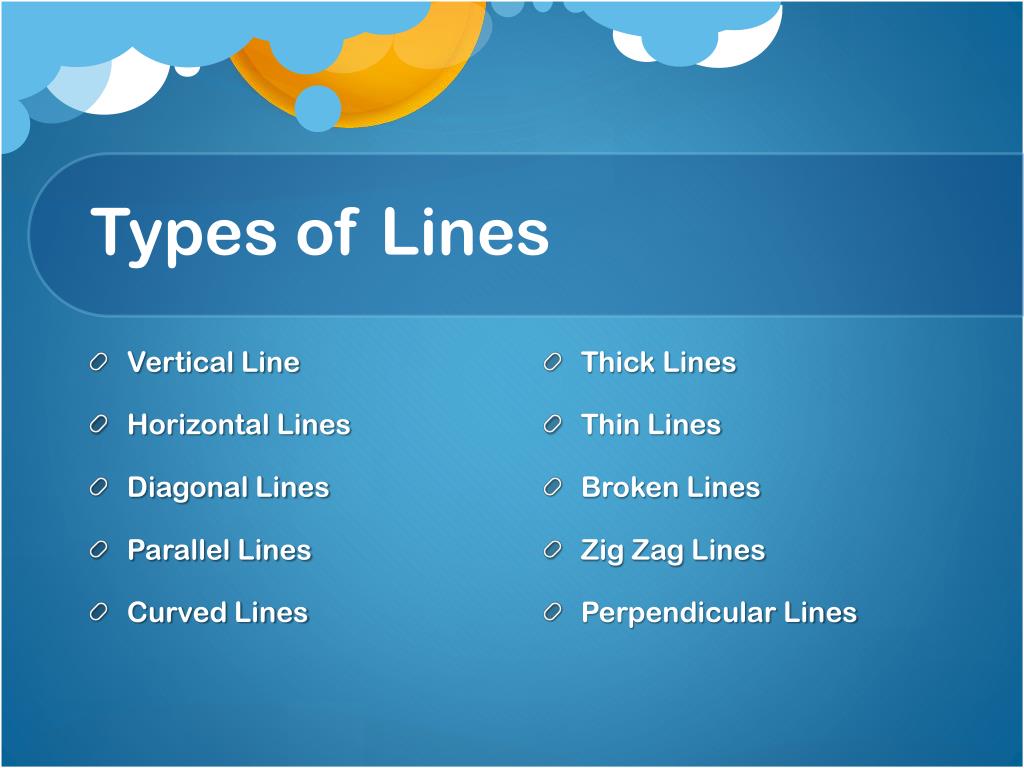 Types of Lines

Vertical Line
Horizontal Lines
Diagonal Lines
Parallel Lines
Curved Lines

Thick Lines
Thin Lines
Broken Lines
Zig Zag Lines
Perpendicular Lines